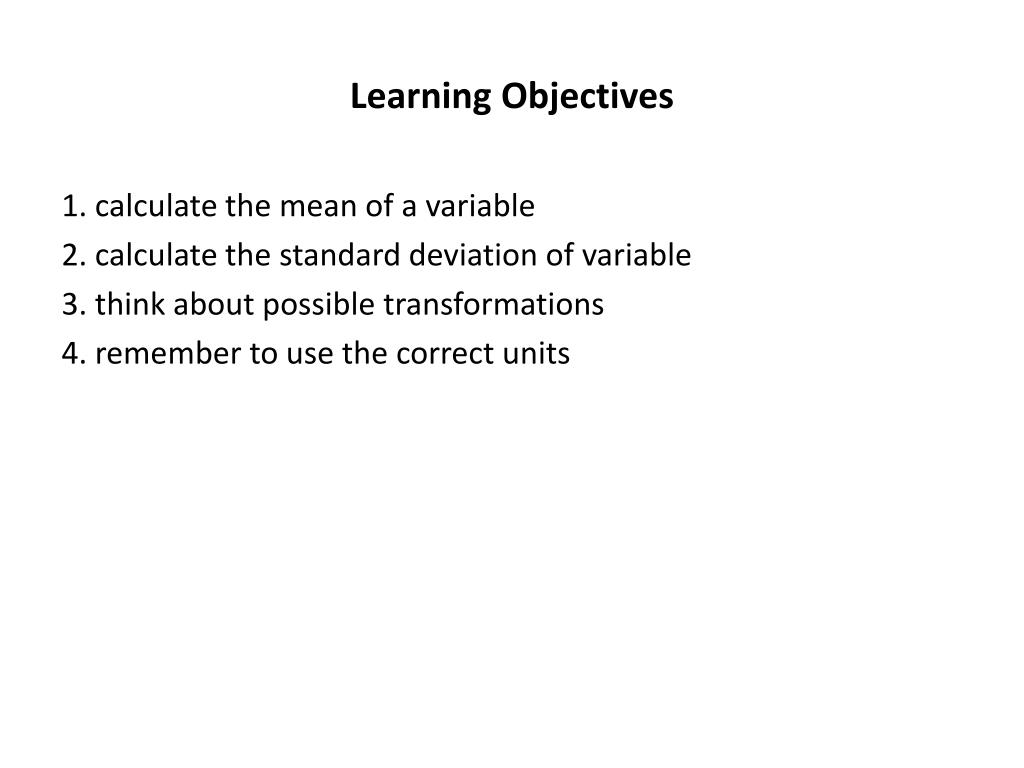 Learning Objectives

1. calculate the mean of a variable
2. calculate the standard deviation of variable
3. think about possible transformations
4. remember to use the correct units